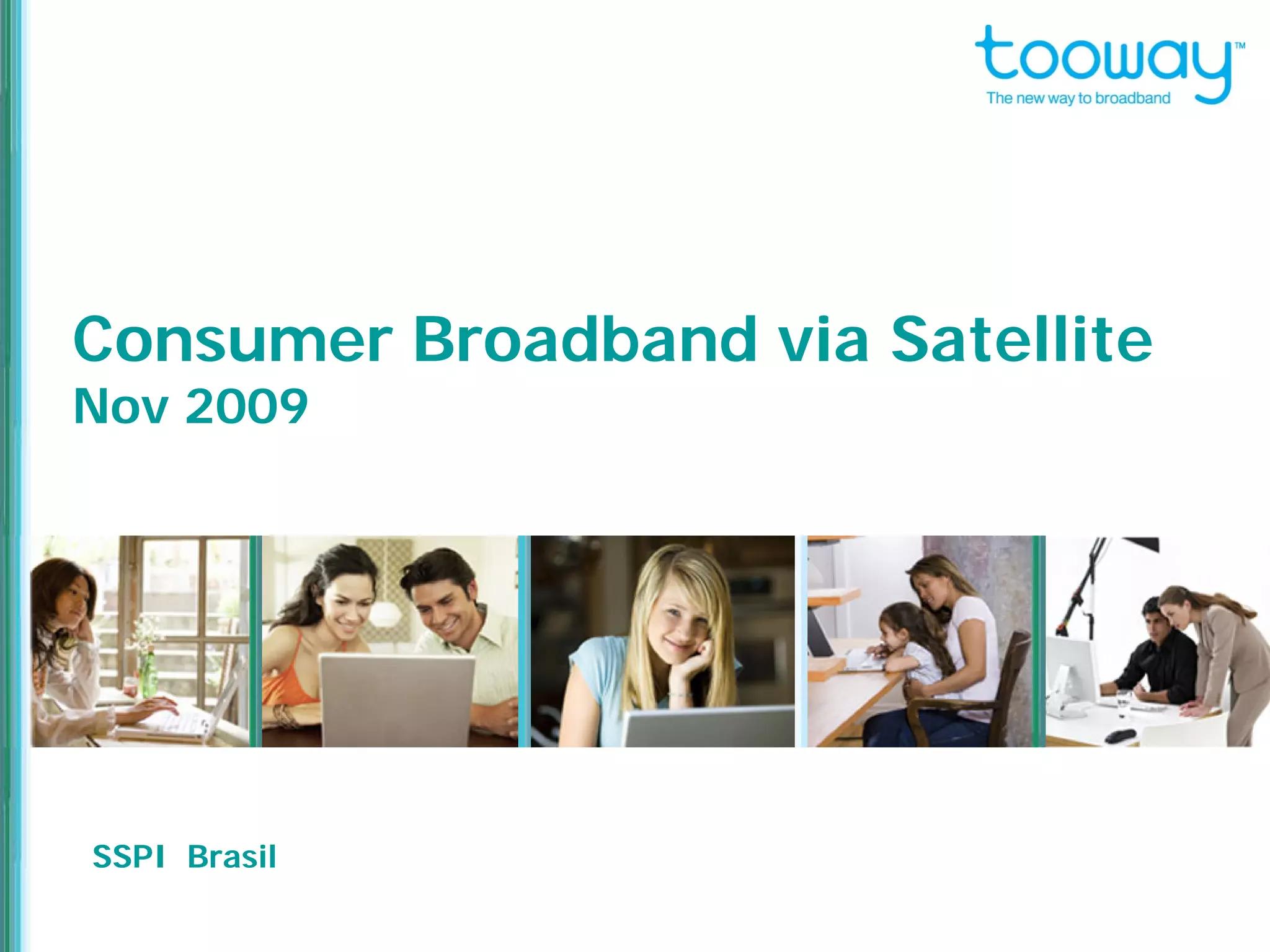 tooway™
The new way to broadband

Consumer Broadband via Satellite
Nov 2009

SSPI Brasil